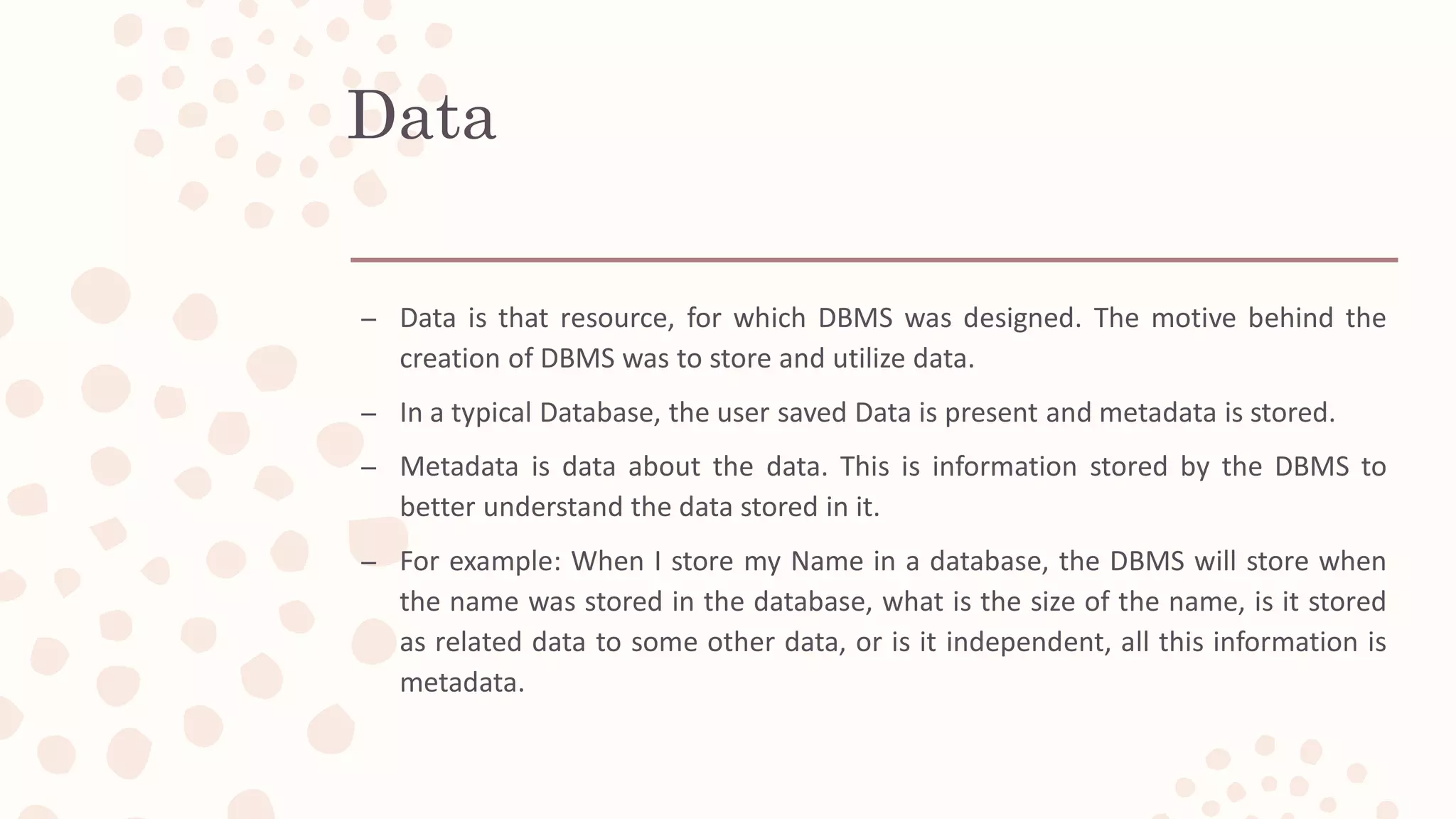 Data

– Data is that resource, for which DBMS was designed. The motive behind the creation of DBMS was to store and utilize data.

– In a typical Database, the user saved Data is present and metadata is stored.

– Metadata is data about the data. This is information stored by the DBMS to better understand the data stored in it.

– For example: When I store my Name in a database, the DBMS will store when the name was stored in the database, what is the size of the name, is it stored as related data to some other data, or is it independent, all this information is metadata.